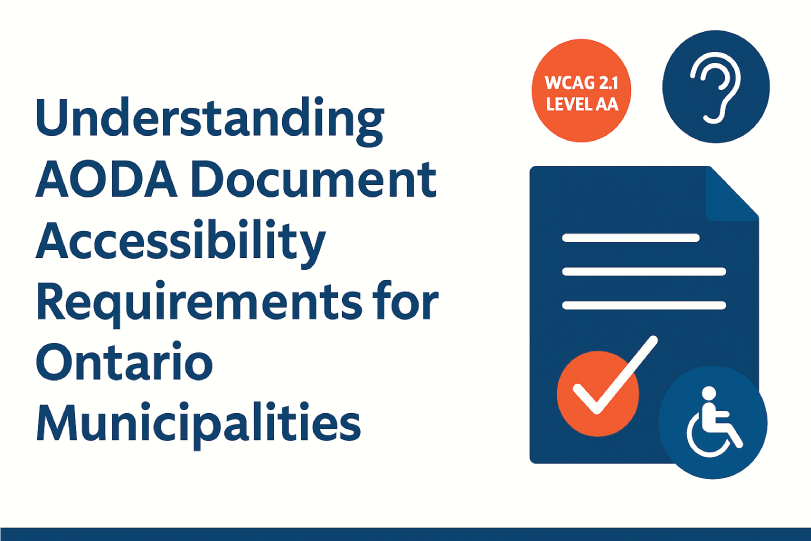 Understanding AODA Document Accessibility Requirements for Ontario Municipalities

WCAG 2.1 LEVEL AA